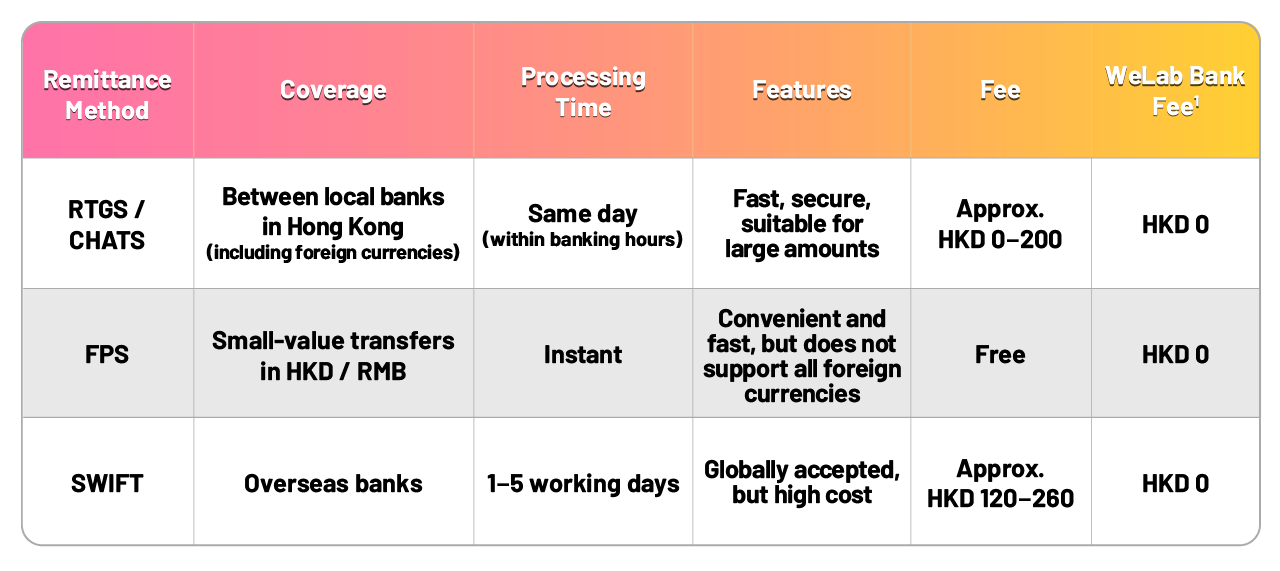 | Remittance Method | Coverage | Processing Time | Features | Fee | WeLab Bank Fee$^1$ |
|---|---|---|---|---|---|
| RTGS / CHATS | Between local banks in Hong Kong (including foreign currencies) | Same day (within banking hours) | Fast, secure, suitable for large amounts | Approx. HKD 0–200 | HKD 0 |
| FPS | Small-value transfers in HKD / RMB | Instant | Convenient and fast, but does not support all foreign currencies | Free | HKD 0 |
| SWIFT | Overseas banks | 1–5 working days | Globally accepted, but high cost | Approx. HKD 120–260 | HKD 0 |